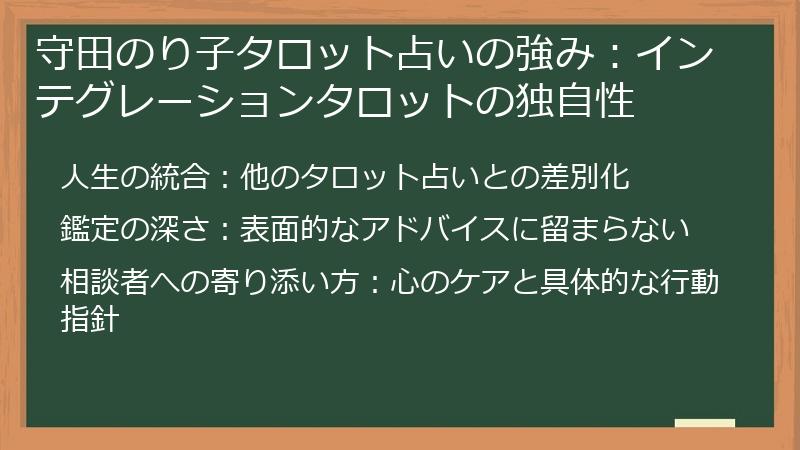 守田のり子タロット占いの強み：インテグレーションタロットの独自性

人生の統合：他のタロット占いとの差別化

鑑定の深さ：表面的なアドバイスに留まらない

相談者への寄り添い方：心のケアと具体的な行動指針